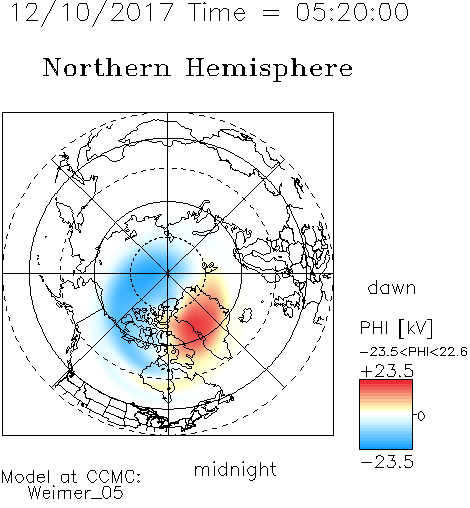 12/10/2017 Time = 05:20:00

Northern Hemisphere

dawn

PHI [kV]

−23.5<PHI<22.6

+23.5

0

−23.5

midnight

Model at CCMC:
Weimer_05